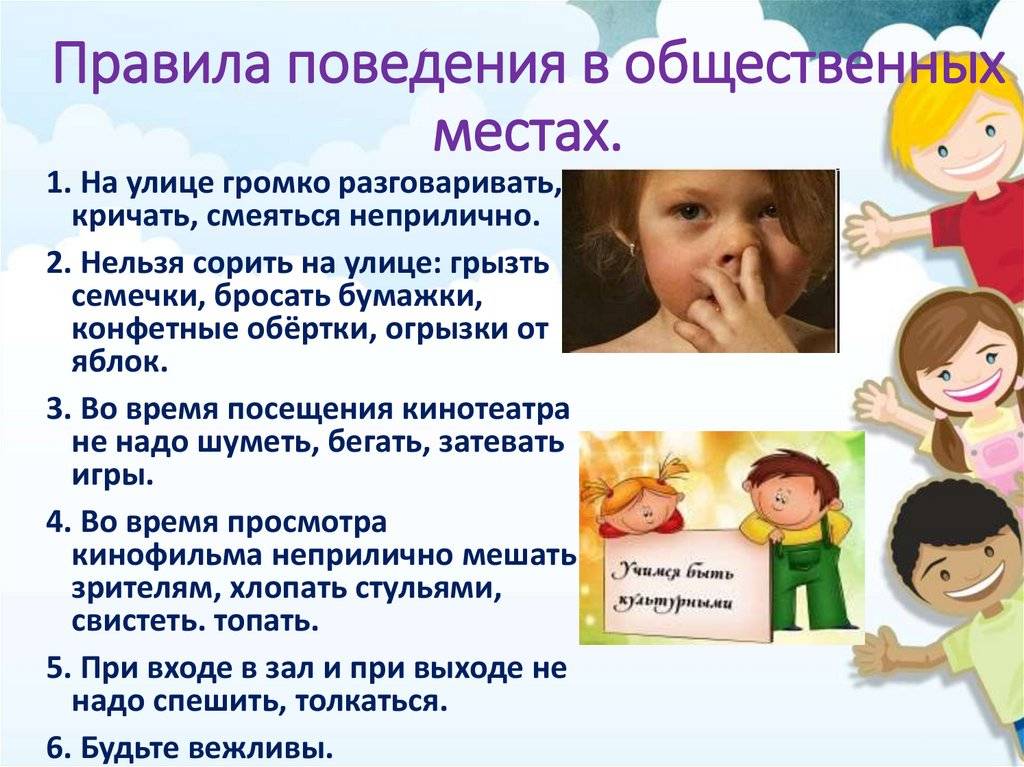 Правила поведения в общественных местах.

1. На улице громко разговаривать, кричать, смеяться неприлично.

2. Нельзя сорить на улице: грызть семечки, бросать бумажки, конфетные обёртки, огрызки от яблок.

3. Во время посещения кинотеатра не надо шуметь, бегать, затевать игры.

4. Во время просмотра кинофильма неприлично мешать зрителям, хлопать стульями, свистеть. топать.

5. При входе в зал и при выходе не надо спешить, толкаться.

6. Будьте вежливы.

Учимся быть культурными